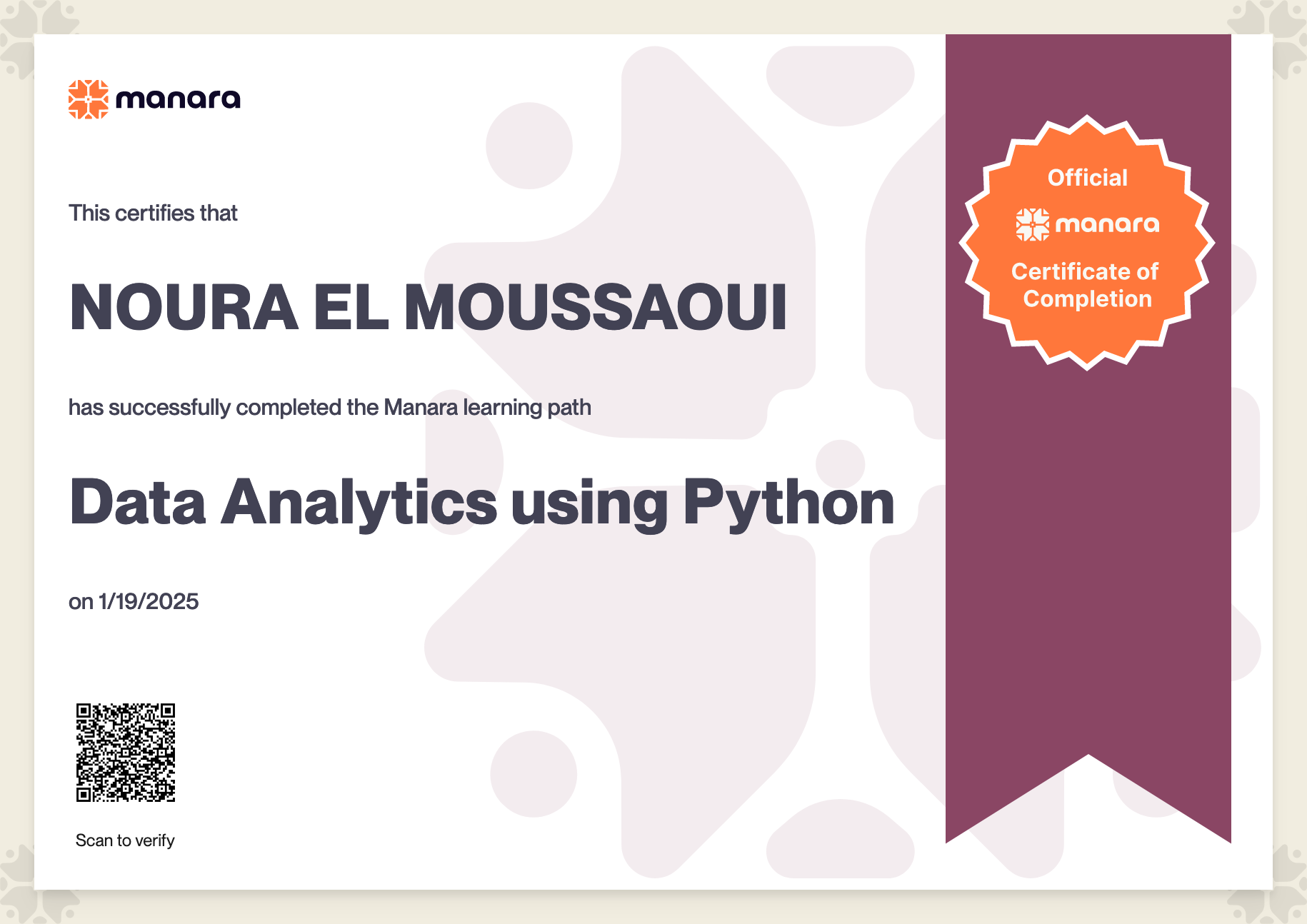 manara

This certifies that

NOURA EL MOUSSAOUI

has successfully completed the Manara learning path

Data Analytics using Python

on 1/19/2025

Scan to verify

Official
manara
Certificate of Completion